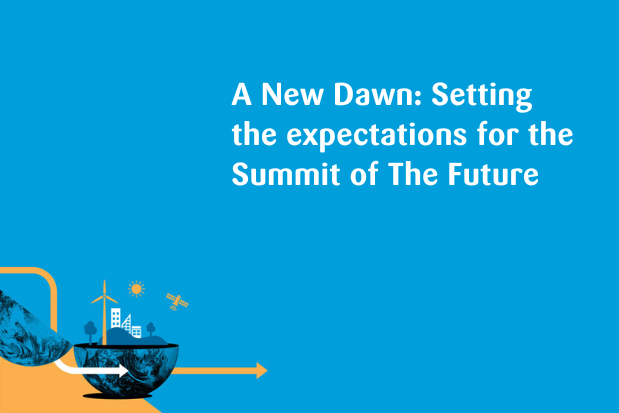 A New Dawn: Setting the expectations for the Summit of The Future